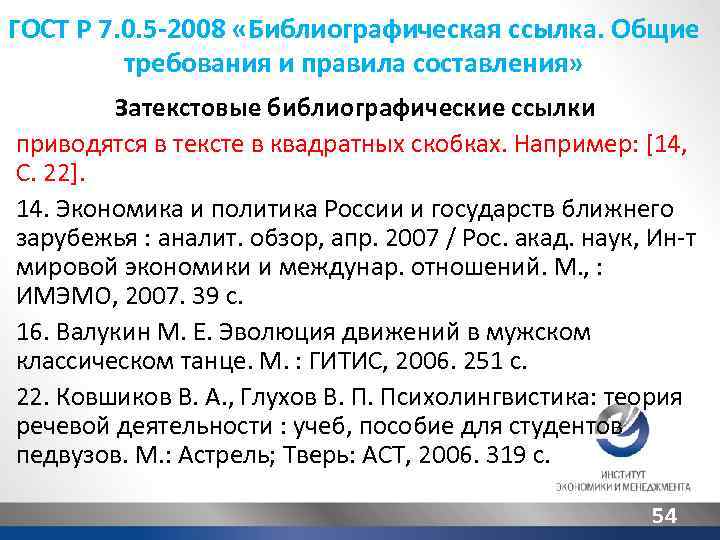 ГОСТ Р 7.0.5-2008 «Библиографическая ссылка. Общие требования и правила составления»

Затекстовые библиографические ссылки

приводятся в тексте в квадратных скобках. Например: [14, С. 22].

14. Экономика и политика России и государств ближнего зарубежья : аналит. обзор, апр. 2007 / Рос. акад. наук, Ин-т мировой экономики и междунар. отношений. М., : ИМЭМО, 2007. 39 с.

16. Валукин М. Е. Эволюция движений в мужском классическом танце. М. : ГИТИС, 2006. 251 с.

22. Ковшиков В. А., Глухов В. П. Психолингвистика: теория речевой деятельности : учеб, пособие для студентов педвузов. М.: Астрель; Тверь: АСТ, 2006. 319 с.

ИНСТИТУТ ЭКОНОМИКИ И МЕНЕДЖМЕНТА

54